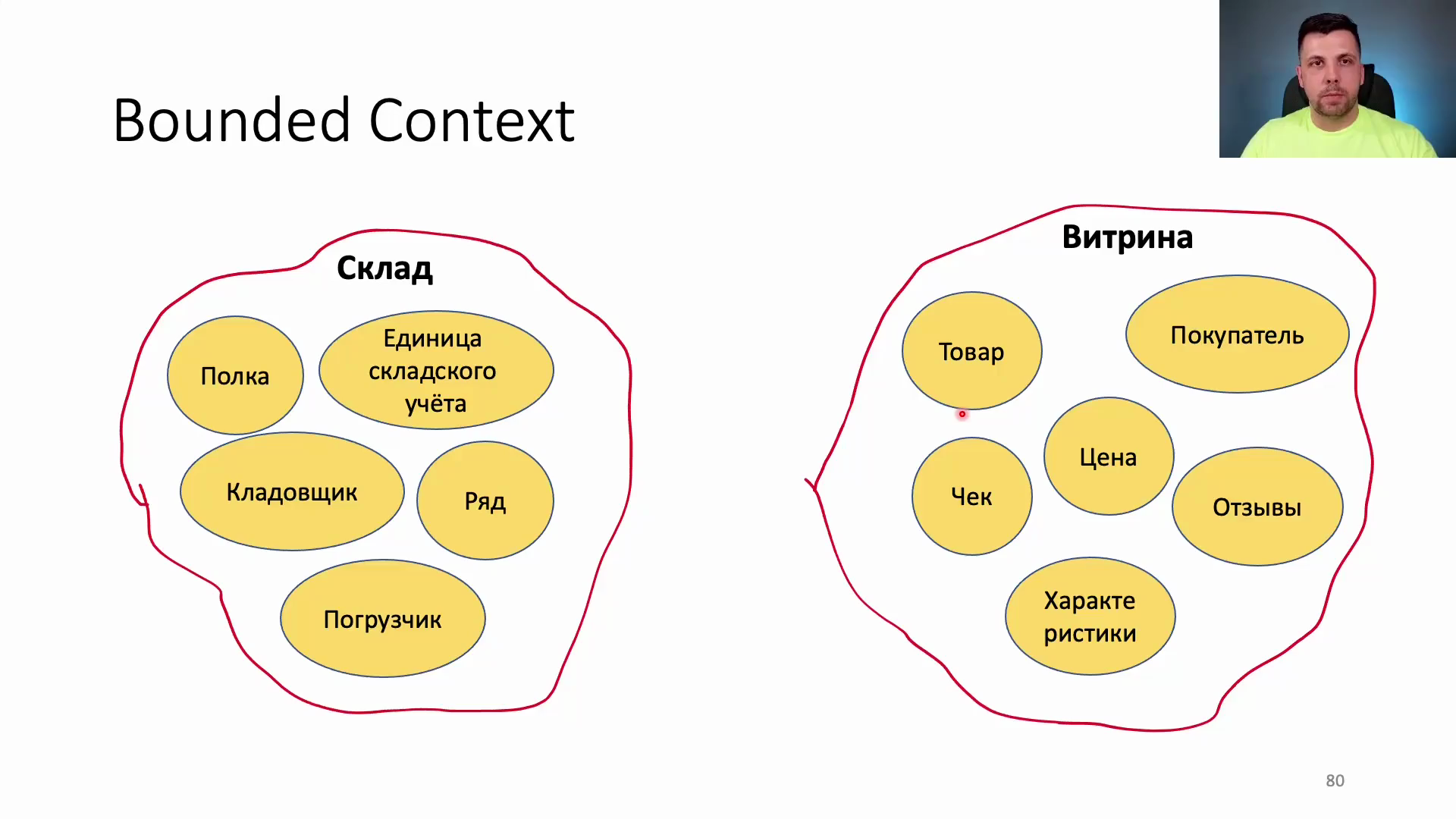 Bounded Context

Склад

Полка

Единица складского учёта

Кладовщик

Ряд

Погрузчик

Витрина

Товар

Покупатель

Цена

Чек

Отзывы

Характе ристики

80